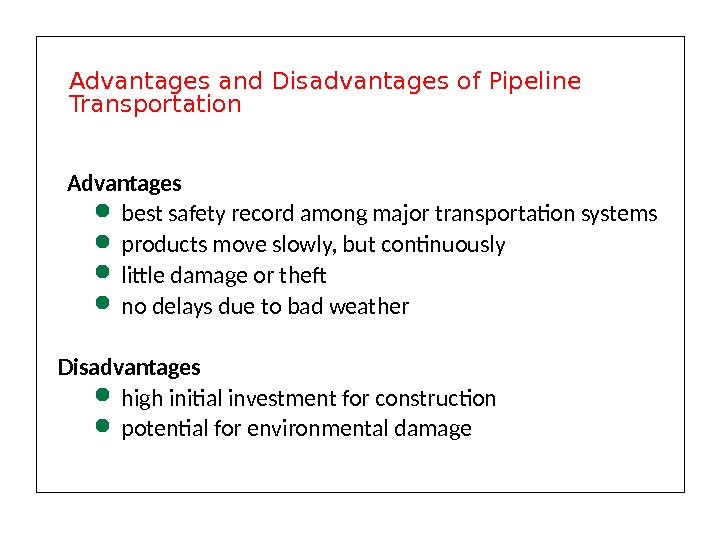 Advantages and Disadvantages of Pipeline Transportation

Advantages
- best safety record among major transportation systems
- products move slowly, but continuously
- little damage or theft
- no delays due to bad weather

Disadvantages
- high initial investment for construction
- potential for environmental damage